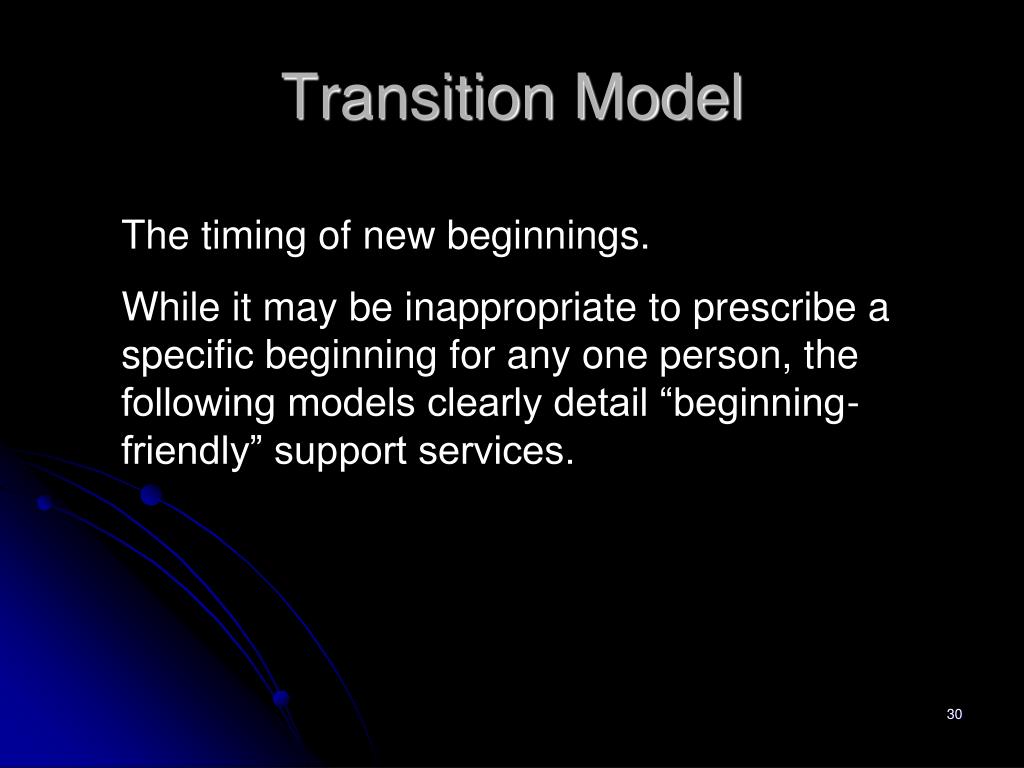 Transition Model

The timing of new beginnings.

While it may be inappropriate to prescribe a specific beginning for any one person, the following models clearly detail “beginning-friendly” support services.

30